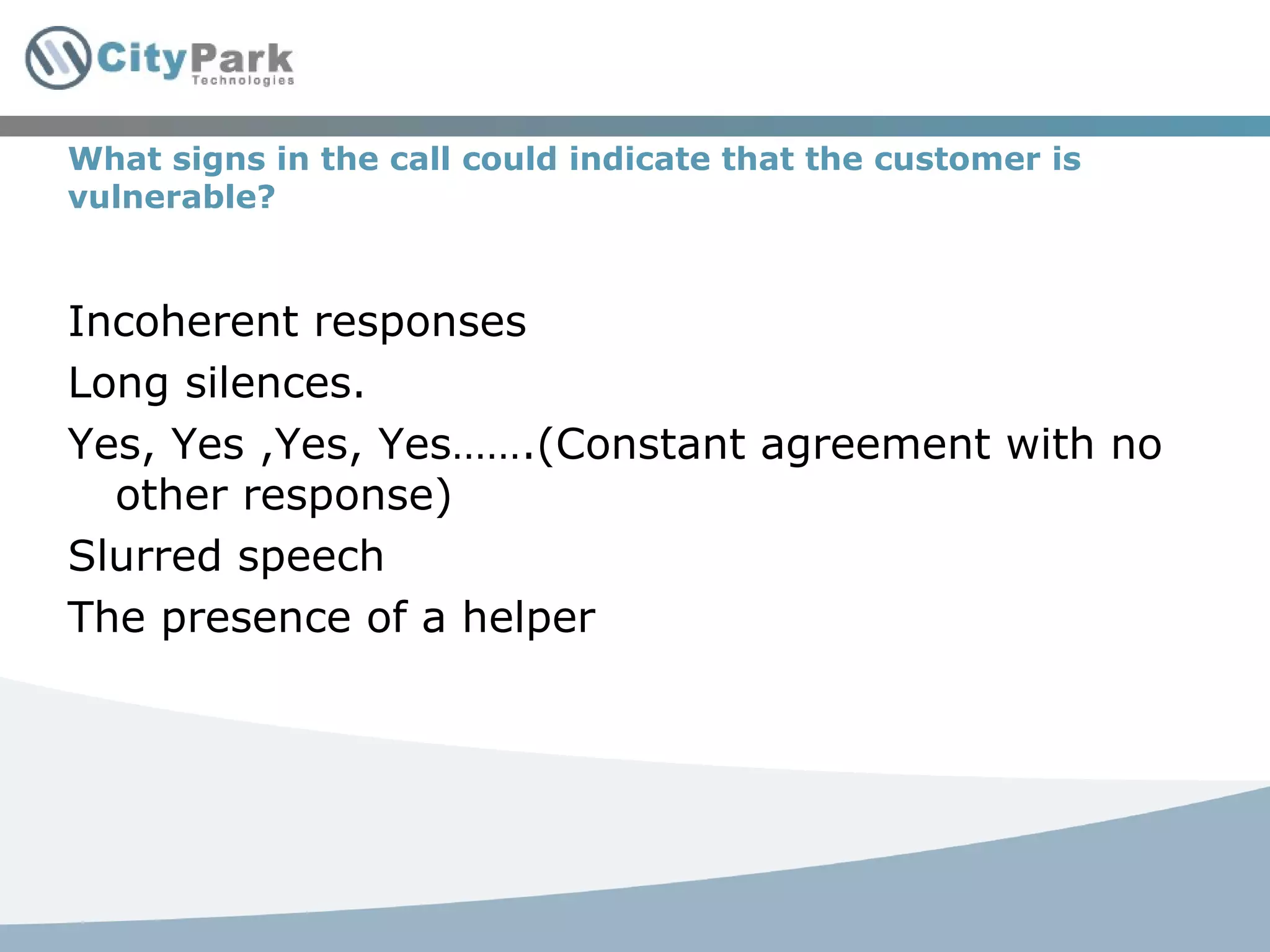 CityPark
Technologies

What signs in the call could indicate that the customer is vulnerable?

Incoherent responses

Long silences.

Yes, Yes ,Yes, Yes…….(Constant agreement with no other response)

Slurred speech

The presence of a helper